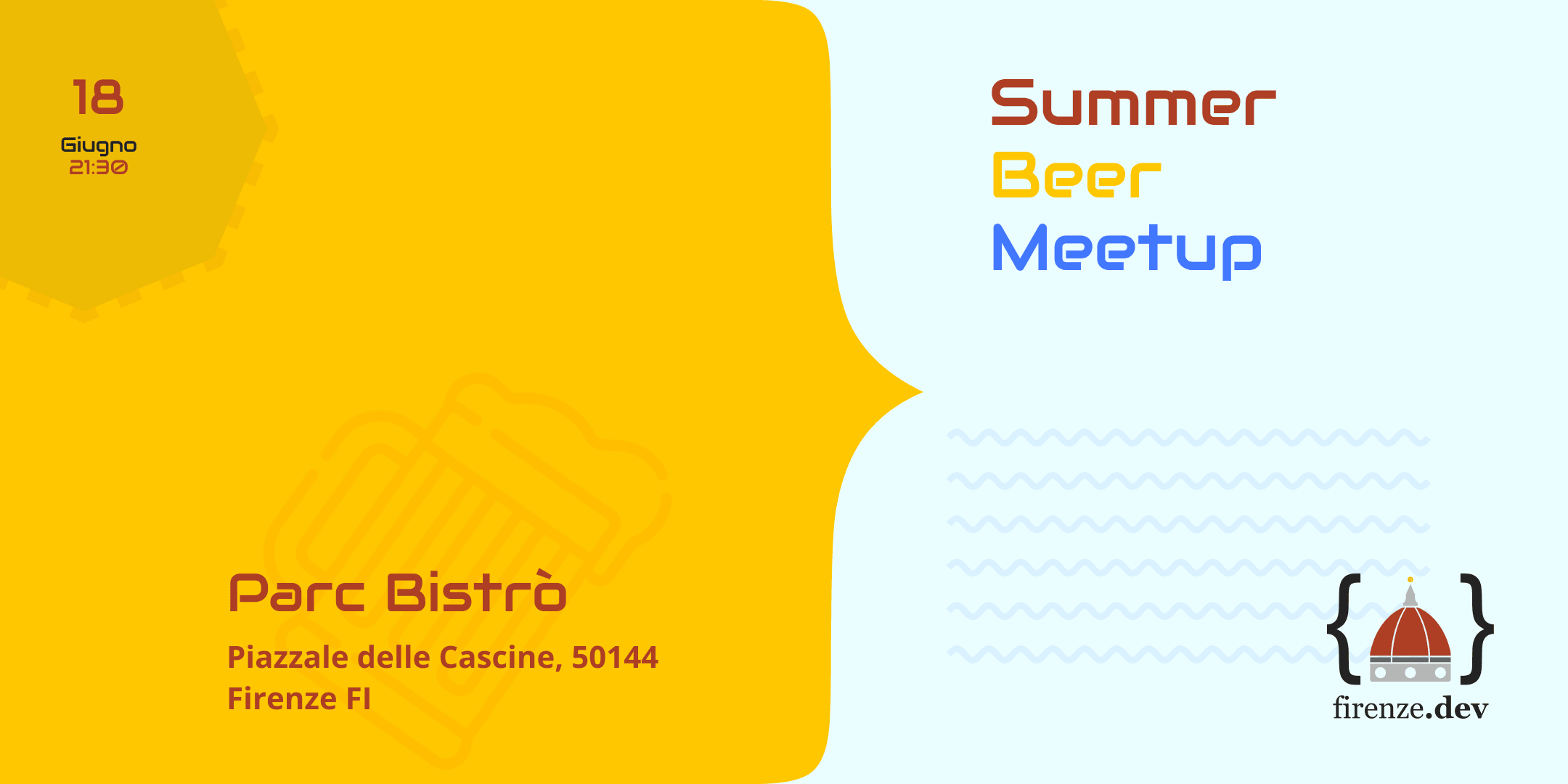 18
Giugno
21:30

Summer
Beer
Meetup

Parc Bistrò

Piazzale delle Cascine, 50144
Firenze FI

{ }
firenze.dev